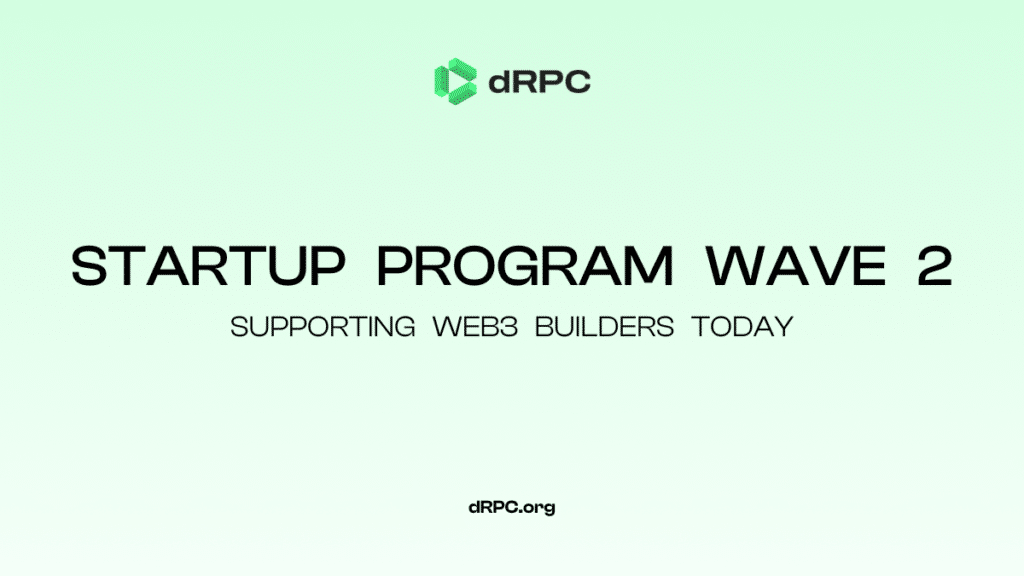 dRPC

STARTUP PROGRAM WAVE 2

SUPPORTING WEB3 BUILDERS TODAY

dRPC.org